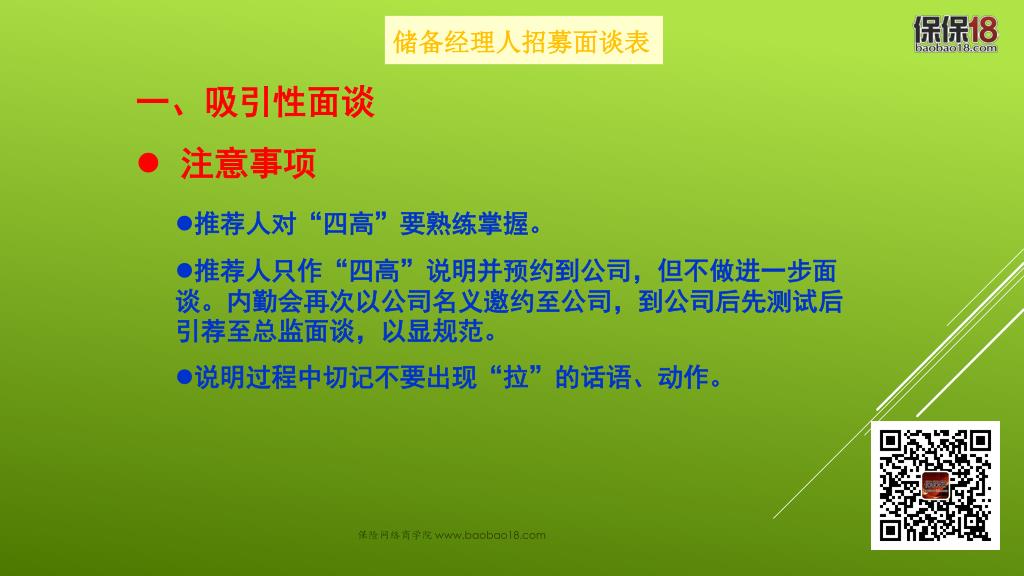 储备经理人招募面谈表

保保18
baobao18.com

一、吸引性面谈

● 注意事项

●推荐人对“四高”要熟练掌握。

●推荐人只作“四高”说明并预约到公司，但不做进一步面谈。内勤会再次以公司名义邀约至公司，到公司后先测试后引荐至总监面谈，以显规范。

●说明过程中切记不要出现“拉”的话语、动作。

保险网络商学院 www.baobao18.com